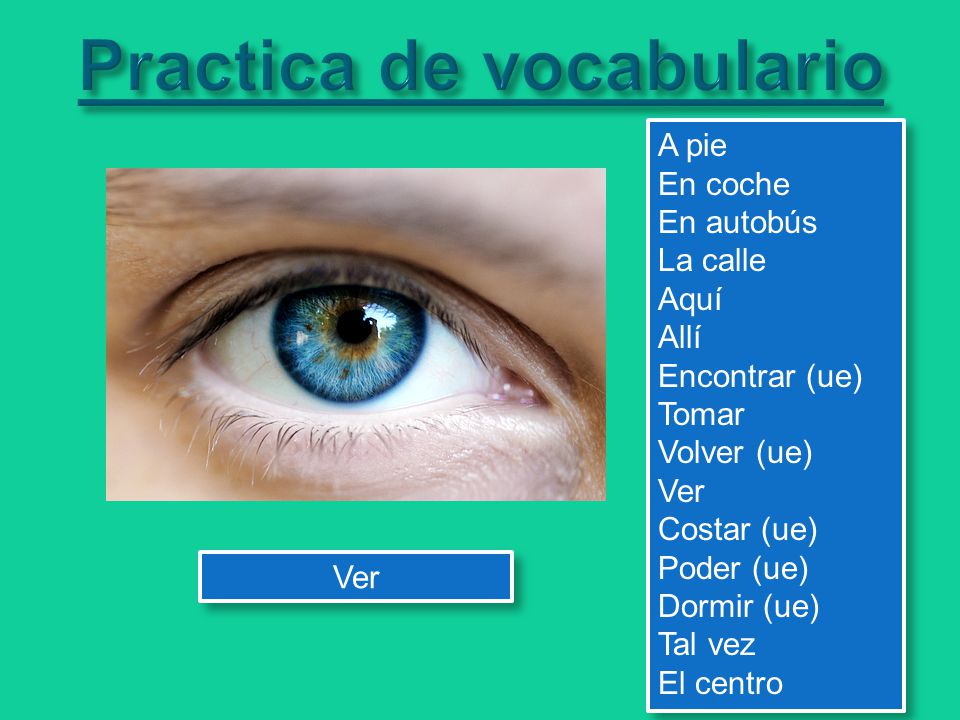 Practica de vocabulario

Ver

A pie
En coche
En autobús
La calle
Aquí
Allí
Encontrar (ue)
Tomar
Volver (ue)
Ver
Costar (ue)
Poder (ue)
Dormir (ue)
Tal vez
El centro